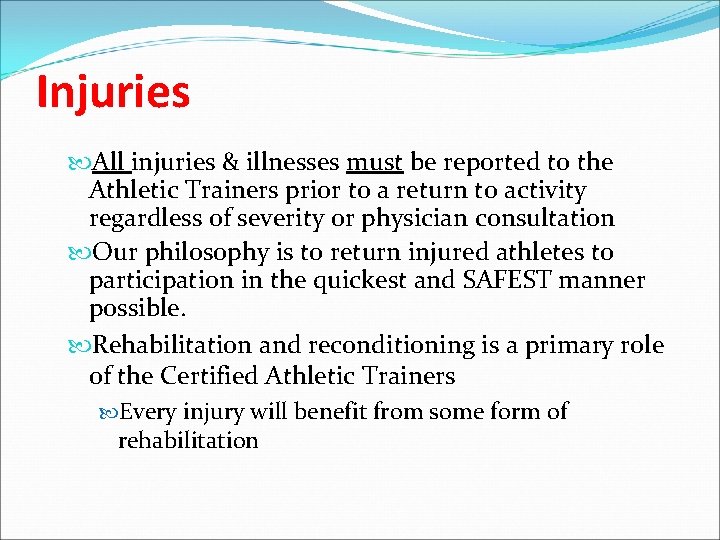 Injuries

All injuries & illnesses must be reported to the Athletic Trainers prior to a return to activity regardless of severity or physician consultation

Our philosophy is to return injured athletes to participation in the quickest and SAFEST manner possible.

Rehabilitation and reconditioning is a primary role of the Certified Athletic Trainers

Every injury will benefit from some form of rehabilitation